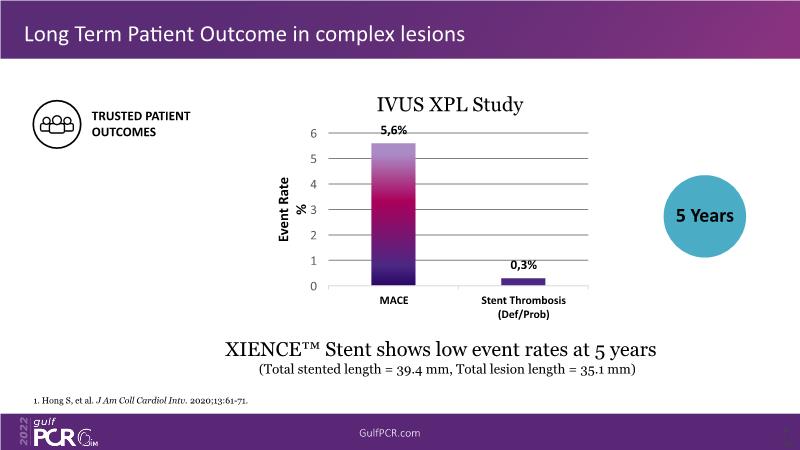 Long Term Patient Outcome in complex lesions

TRUSTED PATIENT OUTCOMES

IVUS XPL Study

Event Rate %

6
5
4
3
2
1
0

5,6%

0,3%

MACE

Stent Thrombosis (Def/Prob)

5 Years

XIENCE™ Stent shows low event rates at 5 years
(Total stented length = 39.4 mm, Total lesion length = 35.1 mm)

1. Hong S, et al. J Am Coll Cardiol Intv. 2020;13:61-71.

2022 gulf PCR GIM

GulfPCR.com